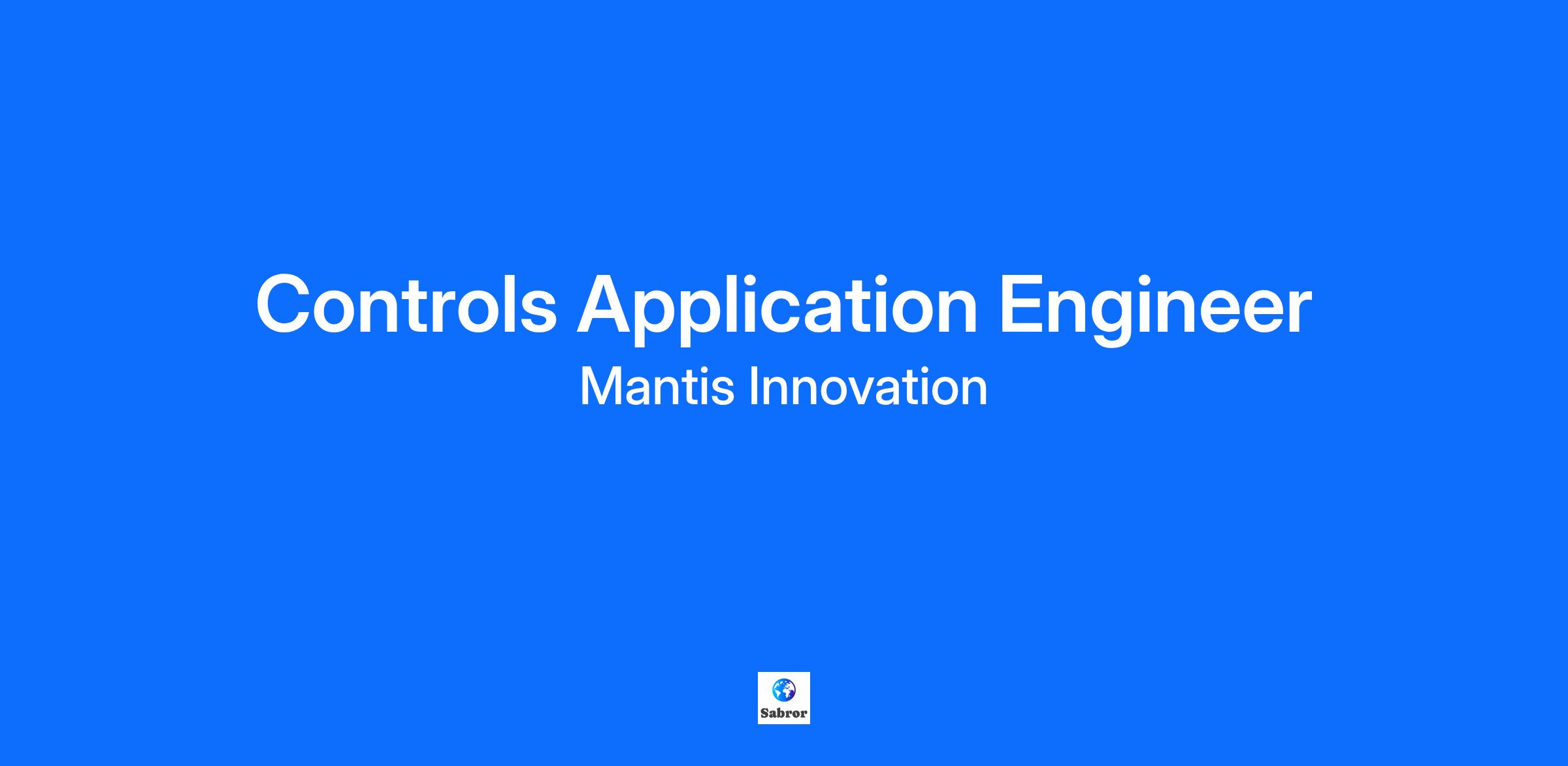 Controls Application Engineer

Mantis Innovation

Sabror